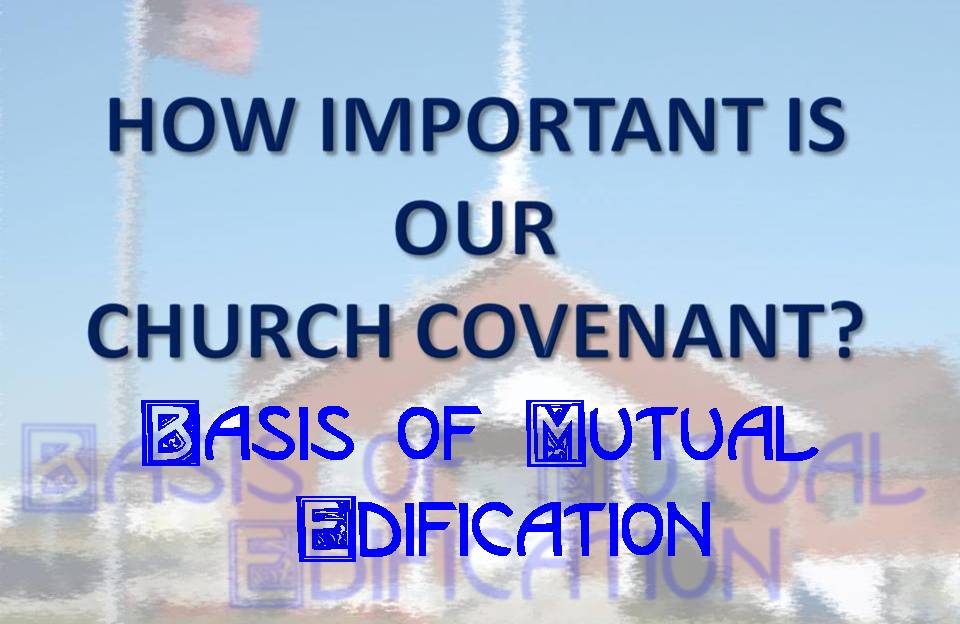 HOW IMPORTANT IS OUR CHURCH COVENANT?

BASIS OF MUTUAL EDIFICATION